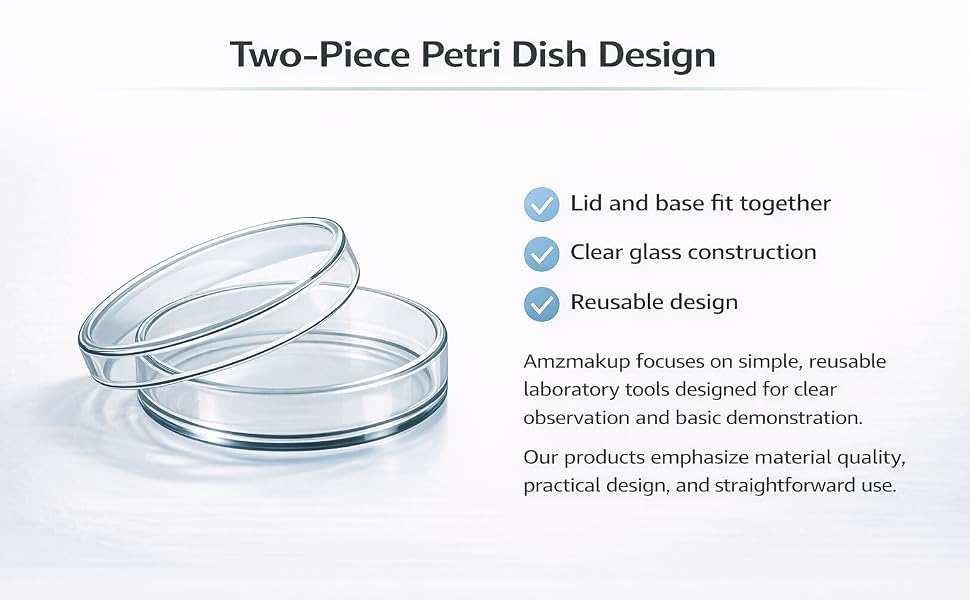 Two-Piece Petri Dish Design

Lid and base fit together

Clear glass construction

Reusable design

Amzmakup focuses on simple, reusable laboratory tools designed for clear observation and basic demonstration.

Our products emphasize material quality, practical design, and straightforward use.